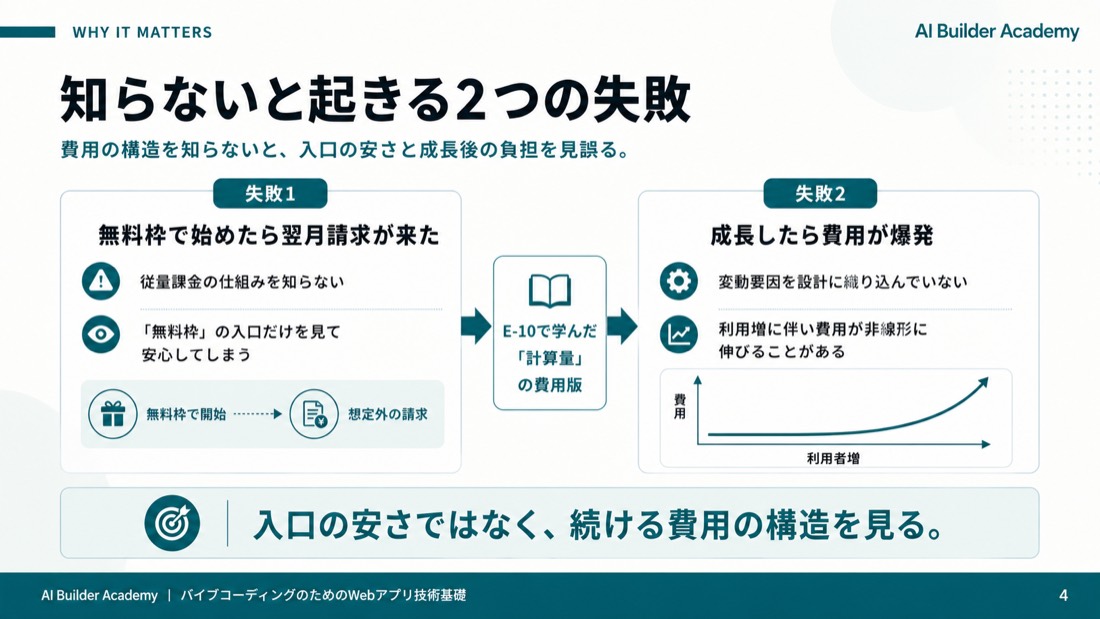 WHY IT MATTERS

AI Builder Academy

知らないと起きる2つの失敗

費用の構造を知らないと、入口の安さと成長後の負担を見誤る。

失敗1

無料枠で始めたら翌月請求が来た

従量課金の仕組みを知らない

「無料枠」の入口だけを見て安心してしまう

無料枠で開始

想定外の請求

E-10で学んだ「計算量」の費用版

失敗2

成長したら費用が爆発

変動要因を設計に織り込んでいない

利用増に伴い費用が非線形に伸びることがある

費用

利用者増

入口の安さではなく、続ける費用の構造を見る。

AI Builder Academy | バイブコーディングのためのWebアプリ技術基礎

4